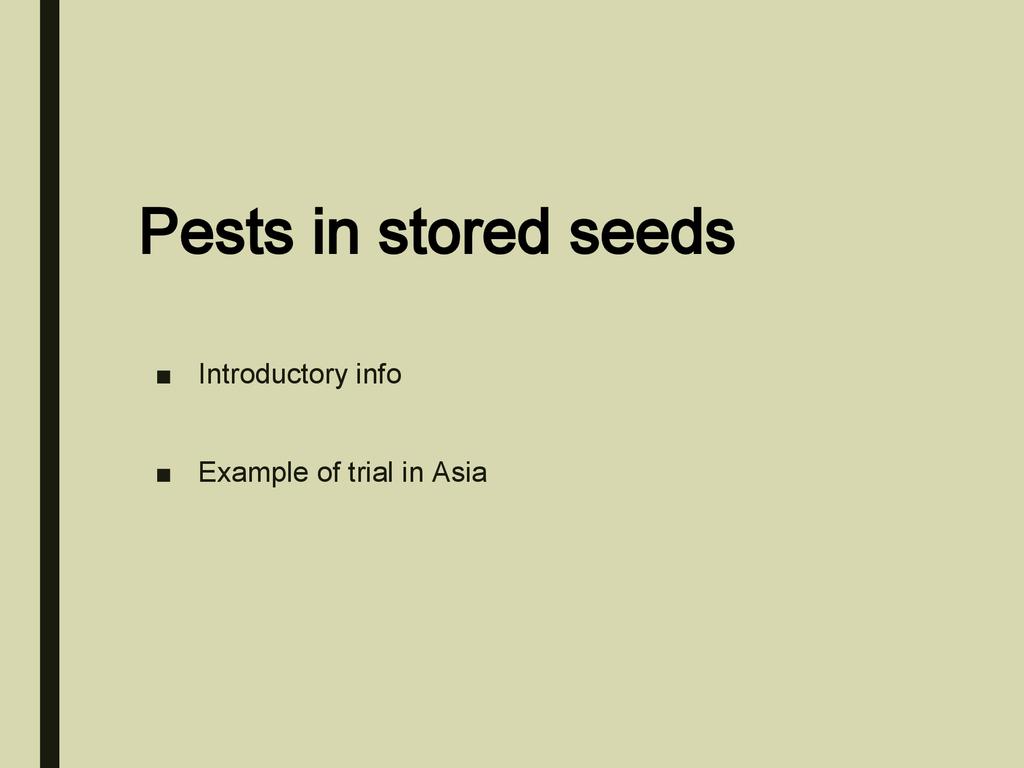 Pests in stored seeds

■ Introductory info

■ Example of trial in Asia